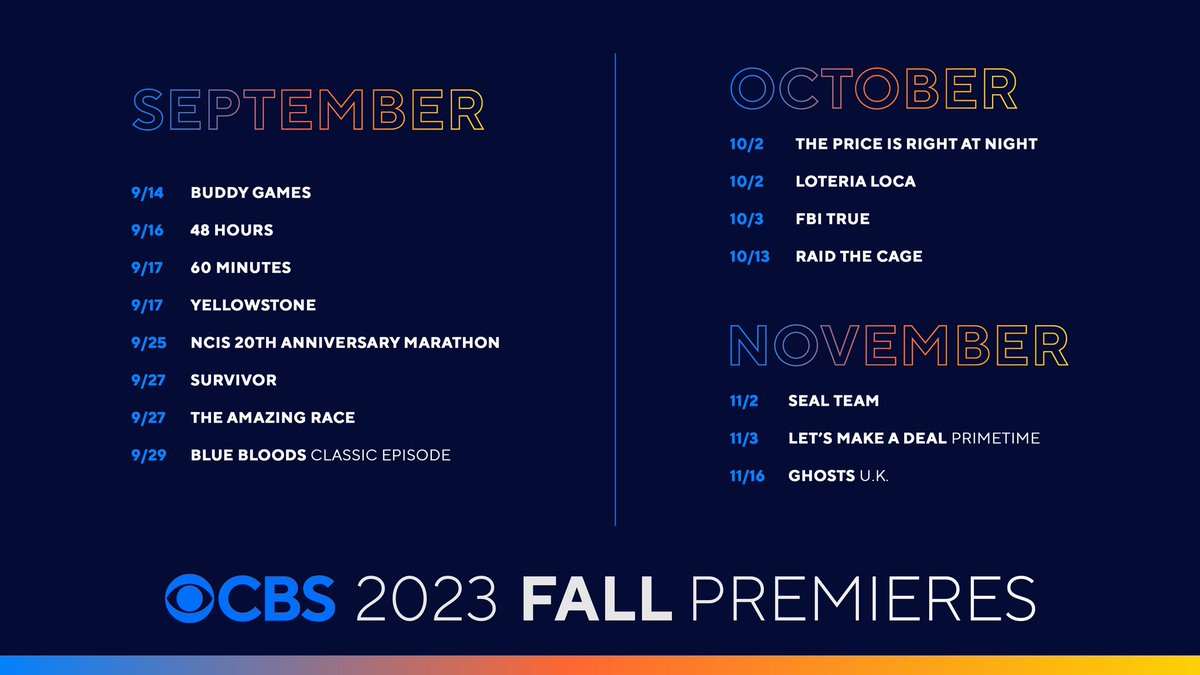 SEPTEMBER

9/14 BUDDY GAMES
9/16 48 HOURS
9/17 60 MINUTES
9/17 YELLOWSTONE
9/25 NCIS 20TH ANNIVERSARY MARATHON
9/27 SURVIVOR
9/27 THE AMAZING RACE
9/29 BLUE BLOODS CLASSIC EPISODE

OCTOBER

10/2 THE PRICE IS RIGHT AT NIGHT
10/2 LOTERIA LOCA
10/3 FBI TRUE
10/13 RAID THE CAGE

NOVEMBER

11/2 SEAL TEAM
11/3 LET'S MAKE A DEAL PRIMETIME
11/16 GHOSTS U.K.

CBS 2023 FALL PREMIERES